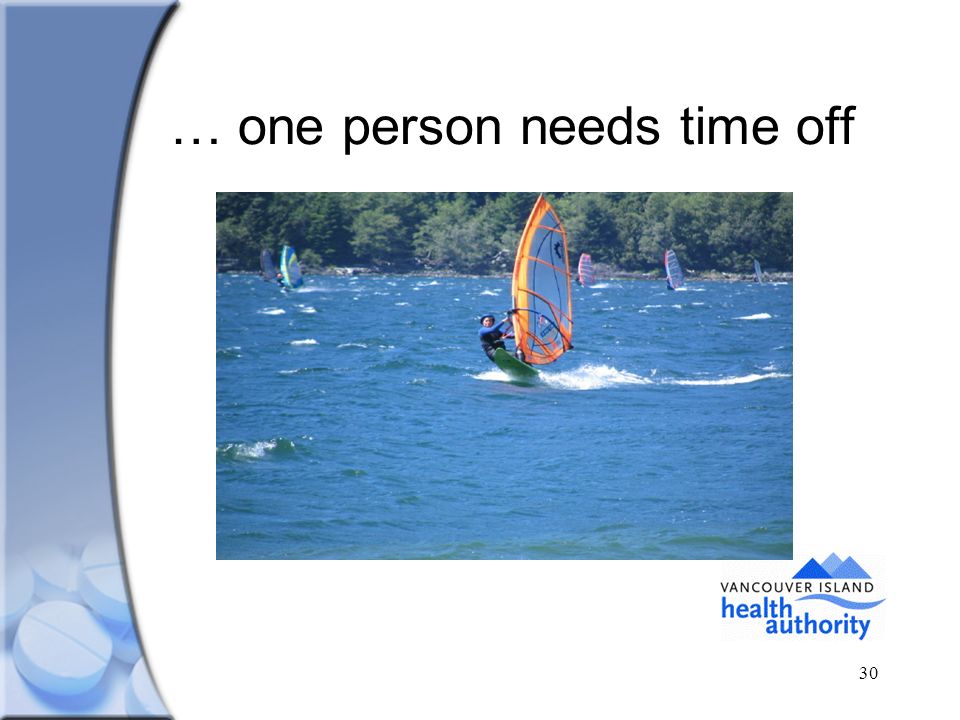 … one person needs time off

VANCOUVER ISLAND
health
authority

30